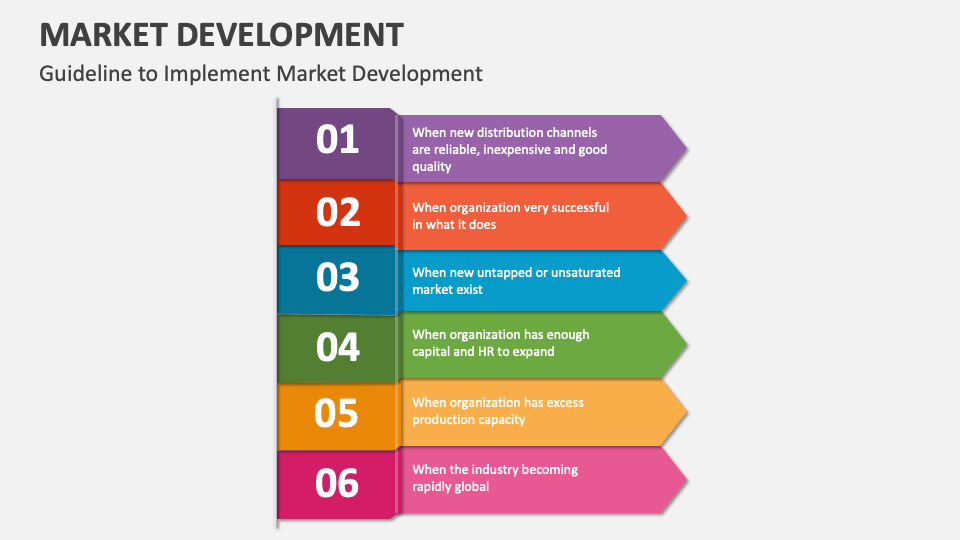 MARKET DEVELOPMENT

Guideline to Implement Market Development

01

When new distribution channels are reliable, inexpensive and good quality

02

When organization very successful in what it does

03

When new untapped or unsaturated market exist

04

When organization has enough capital and HR to expand

05

When organization has excess production capacity

06

When the industry becoming rapidly global